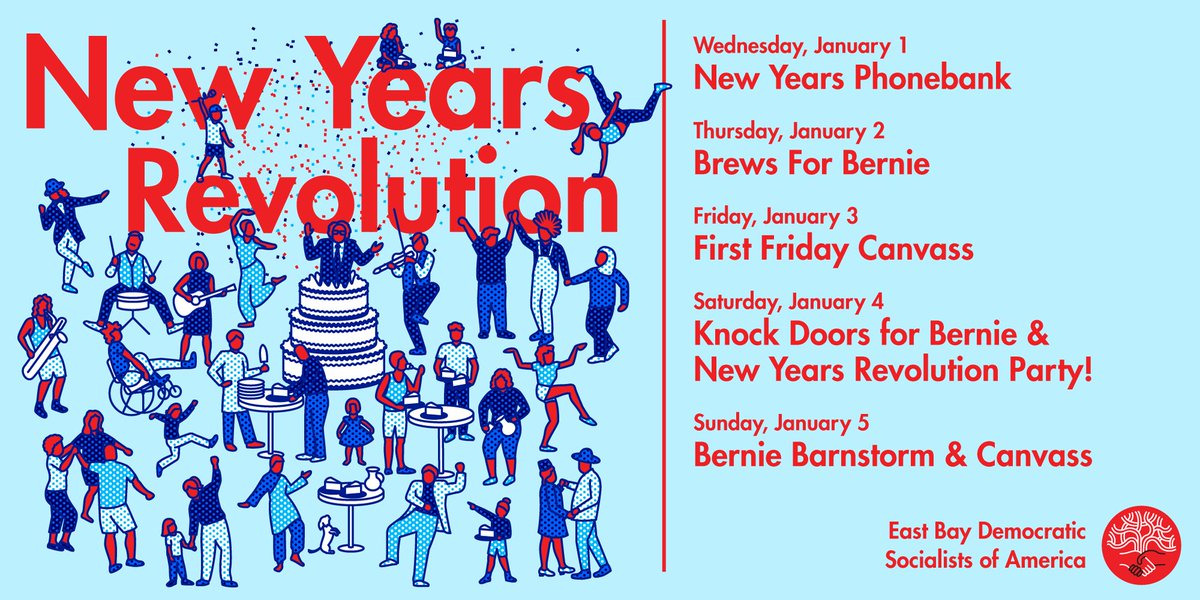 New Years Revolution

Wednesday, January 1
New Years Phonebank

Thursday, January 2
Brews For Bernie

Friday, January 3
First Friday Canvass

Saturday, January 4
Knock Doors for Bernie & New Years Revolution Party!

Sunday, January 5
Bernie Barnstorm & Canvass

East Bay Democratic Socialists of America